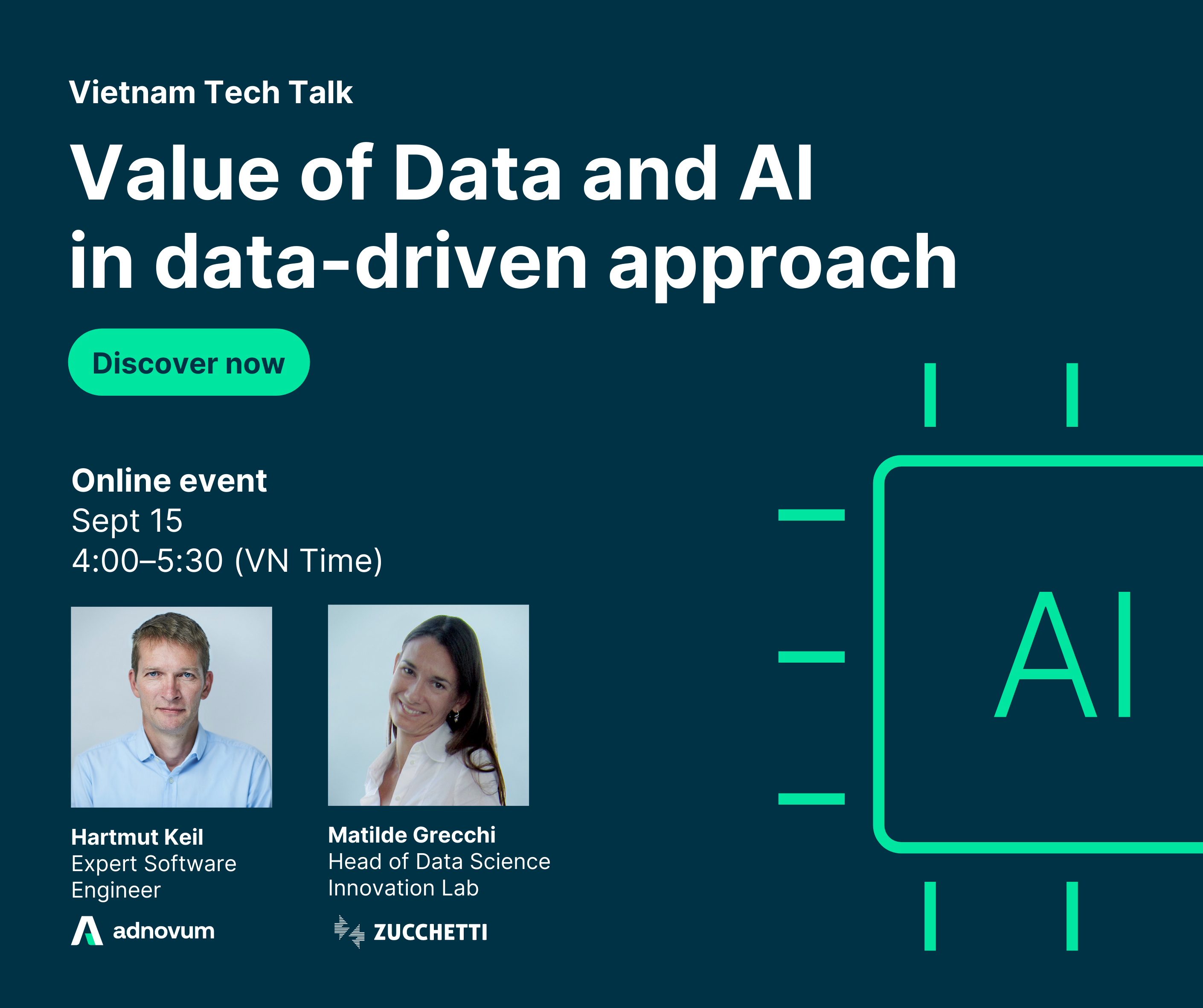 Vietnam Tech Talk

Value of Data and AI in data-driven approach

Discover now

Online event
Sept 15
4:00–5:30 (VN Time)

Hartmut Keil
Expert Software Engineer

adnovum

Matilde Grecchi
Head of Data Science Innovation Lab

ZUCCHETTI

AI